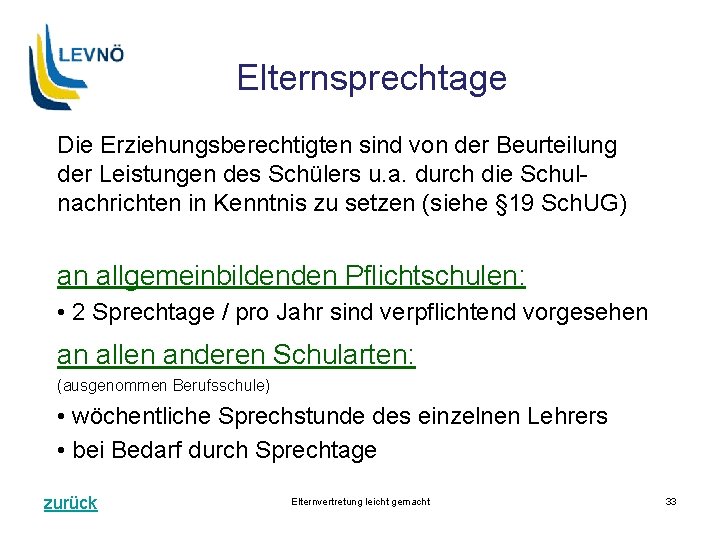 LEVNÖ

Elternsprechtage

Die Erziehungsberechtigten sind von der Beurteilung der Leistungen des Schülers u.a. durch die Schulnachrichten in Kenntnis zu setzen (siehe §19 SchUG)

an allgemeinbildenden Pflichtschulen:

• 2 Sprechtage / pro Jahr sind verpflichtend vorgesehen

an allen anderen Schularten:

(ausgenommen Berufsschule)

• wöchentliche Sprechstunde des einzelnen Lehrers

• bei Bedarf durch Sprechtage

zurück

Elternvertretung leicht gemacht

33